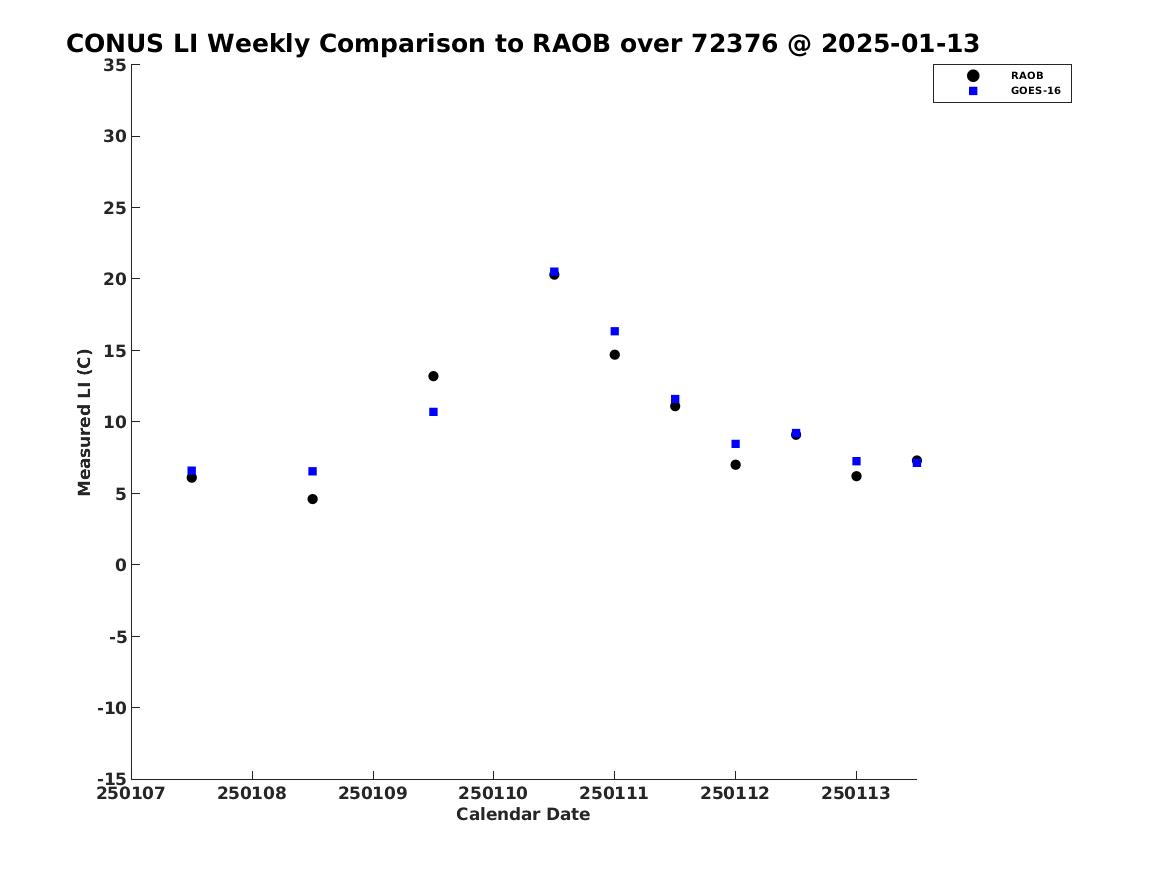 CONUS LI Weekly Comparison to RAOB over 72376 @ 2025-01-13

RAOB
GOES-16

Measured LI (C)

35
30
25
20
15
10
5
0
-5
-10
-15

250107 250108 250109 250110 250111 250112 250113

Calendar Date